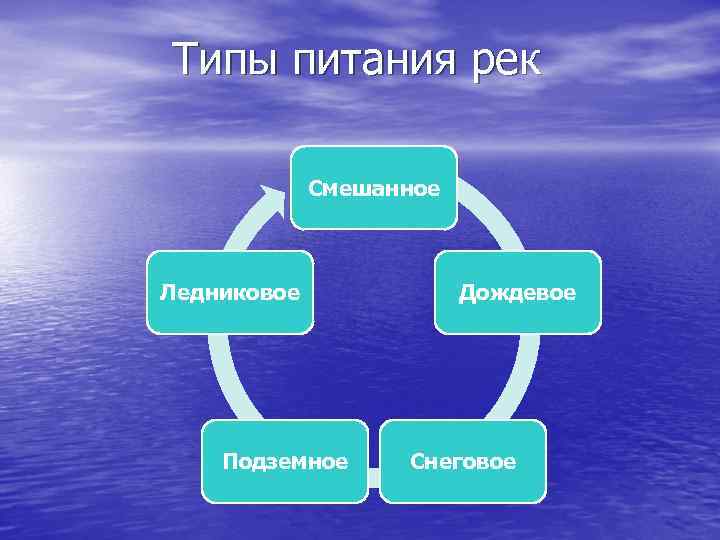 Типы питания рек

Смешанное

Дождевое

Снеговое

Подземное

Ледниковое